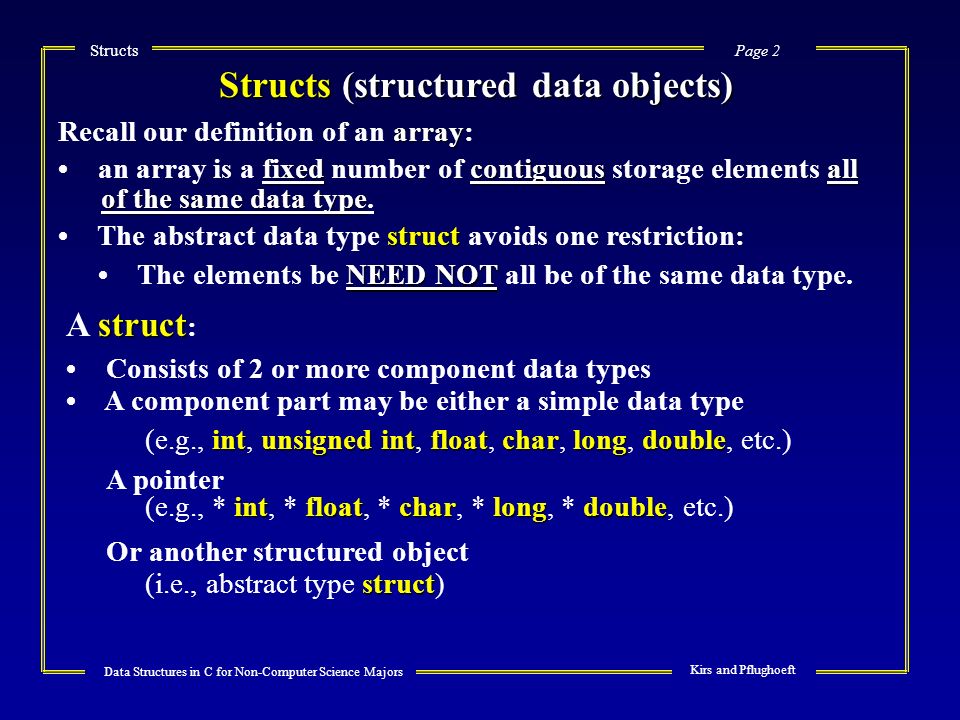 Structs

Page 2

Structs (structured data objects)

Recall our definition of an array:

• an array is a fixed number of contiguous storage elements all of the same data type.

• The abstract data type struct avoids one restriction:

• The elements be NEED NOT all be of the same data type.

A struct:

• Consists of 2 or more component data types

• A component part may be either a simple data type

(e.g., int, unsigned int, float, char, long, double, etc.)

A pointer

(e.g., * int, * float, * char, * long, * double, etc.)

Or another structured object

(i.e., abstract type struct)

Data Structures in C for Non-Computer Science Majors

Kirs and Pflughoeft